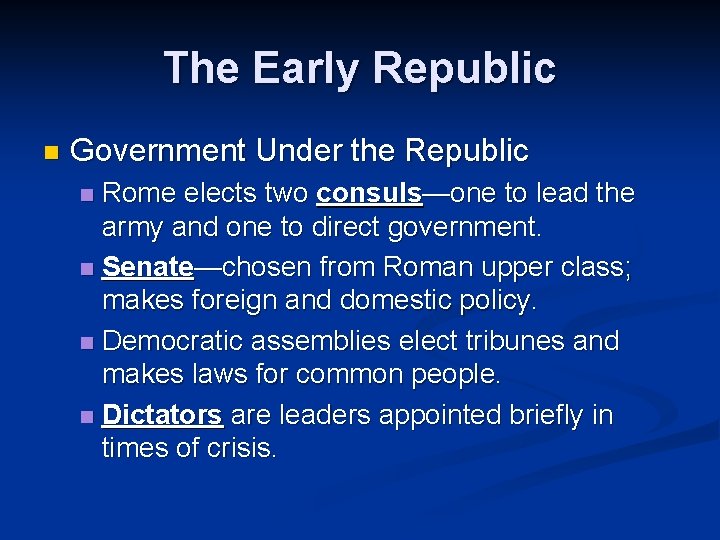 The Early Republic

Government Under the Republic

Rome elects two consuls—one to lead the army and one to direct government.

Senate—chosen from Roman upper class; makes foreign and domestic policy.

Democratic assemblies elect tribunes and makes laws for common people.

Dictators are leaders appointed briefly in times of crisis.